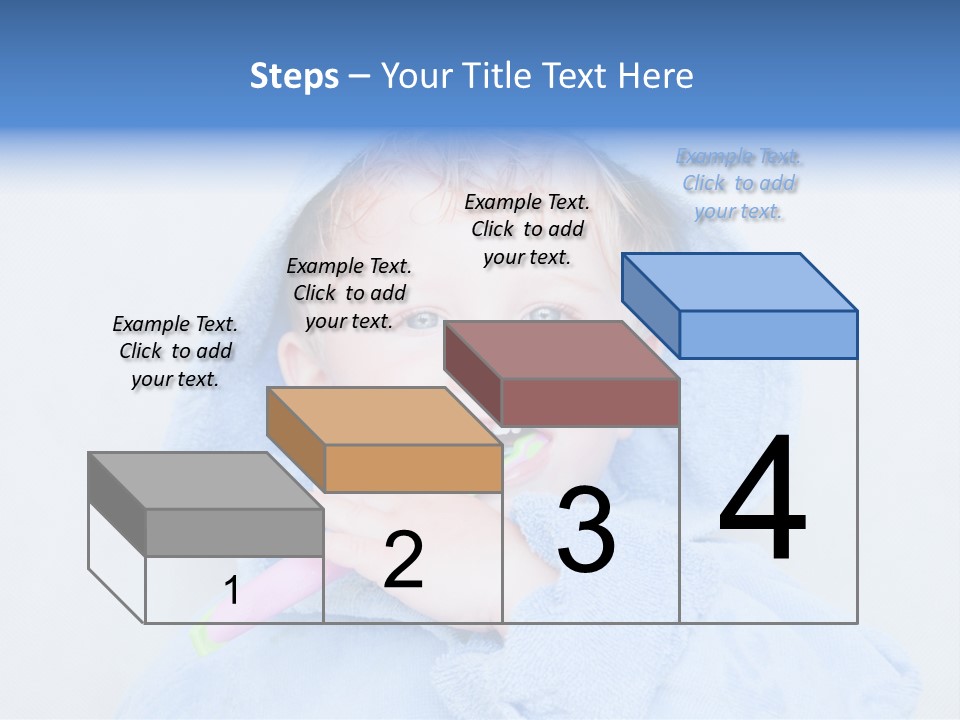 Steps – Your Title Text Here

Example Text. Click to add your text.

Example Text. Click to add your text.

Example Text. Click to add your text.

Example Text. Click to add your text.

1

2

3

4